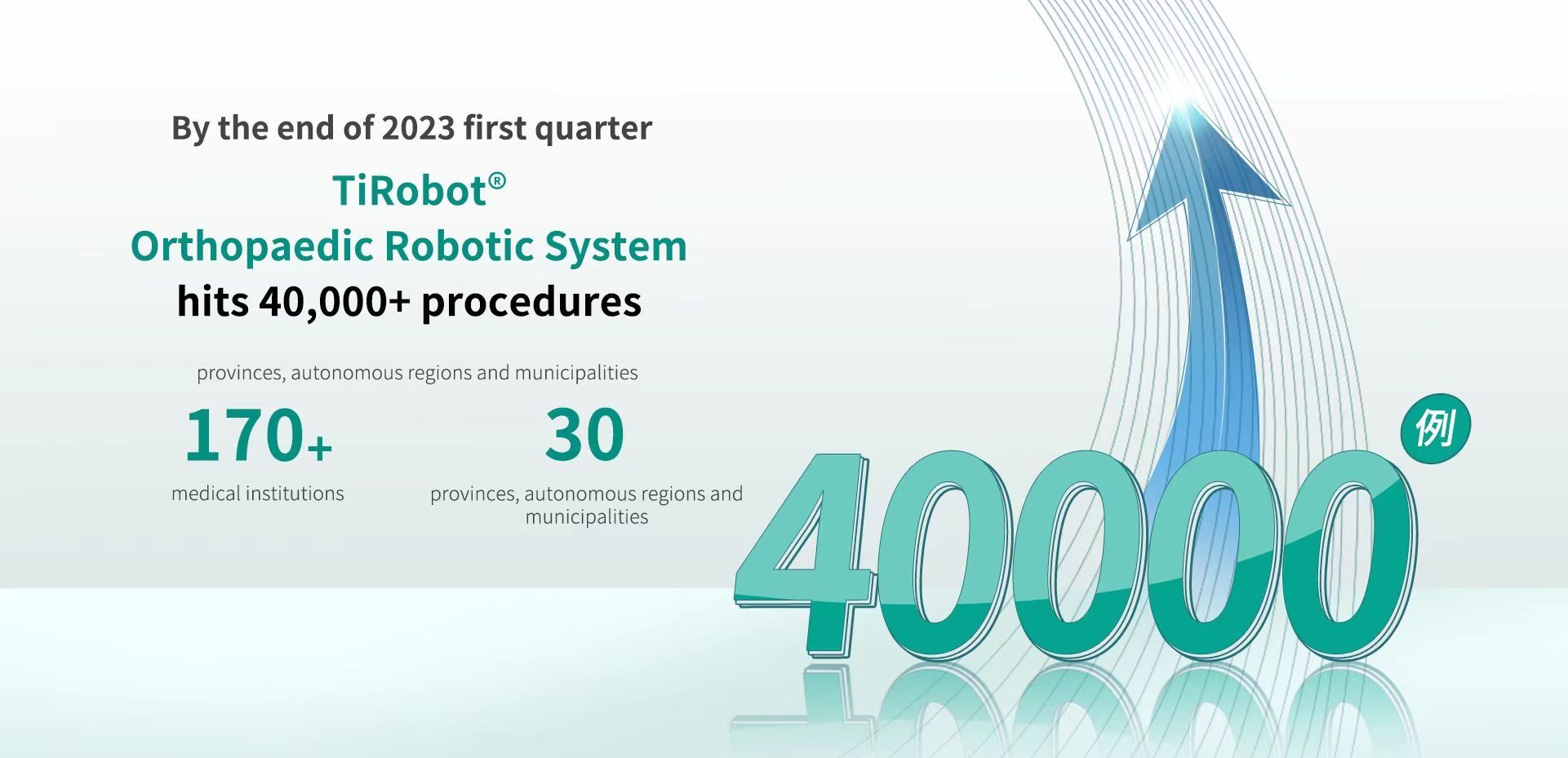 By the end of 2023 first quarter

TiRobot®
Orthopaedic Robotic System
hits 40,000+ procedures

provinces, autonomous regions and municipalities

170+
medical institutions

30
provinces, autonomous regions and municipalities

40000 例